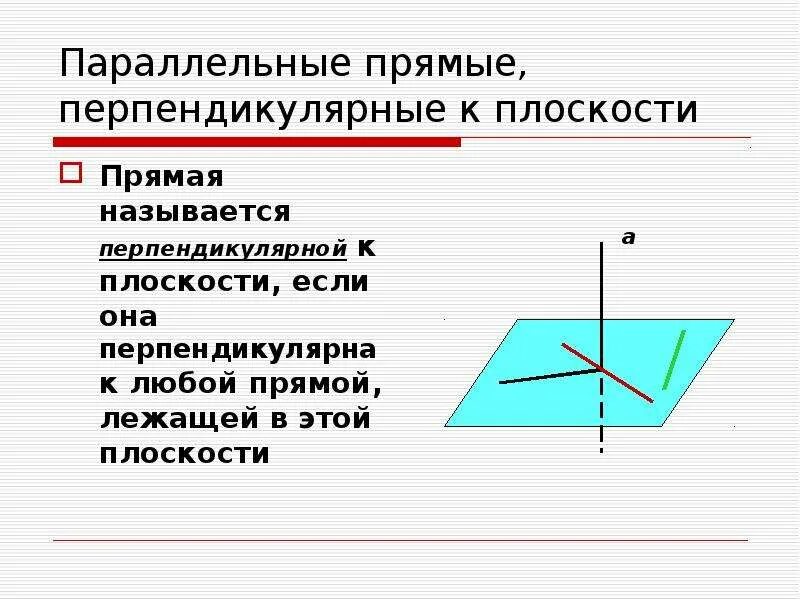 Параллельные прямые, перпендикулярные к плоскости

Прямая называется перпендикулярной к плоскости, если она перпендикулярна к любой прямой, лежащей в этой плоскости

a